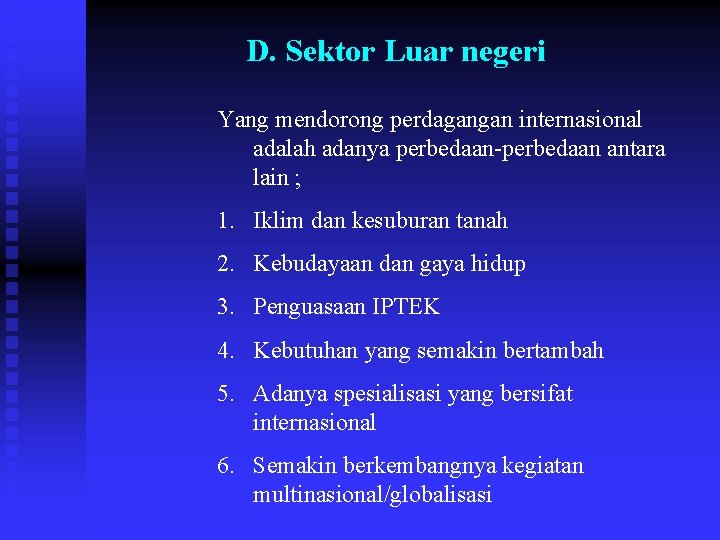 D. Sektor Luar negeri

Yang mendorong perdagangan internasional adalah adanya perbedaan-perbedaan antara lain ;

1. Iklim dan kesuburan tanah
2. Kebudayaan dan gaya hidup
3. Penguasaan IPTEK
4. Kebutuhan yang semakin bertambah
5. Adanya spesialisasi yang bersifat internasional
6. Semakin berkembangnya kegiatan multinasional/globalisasi